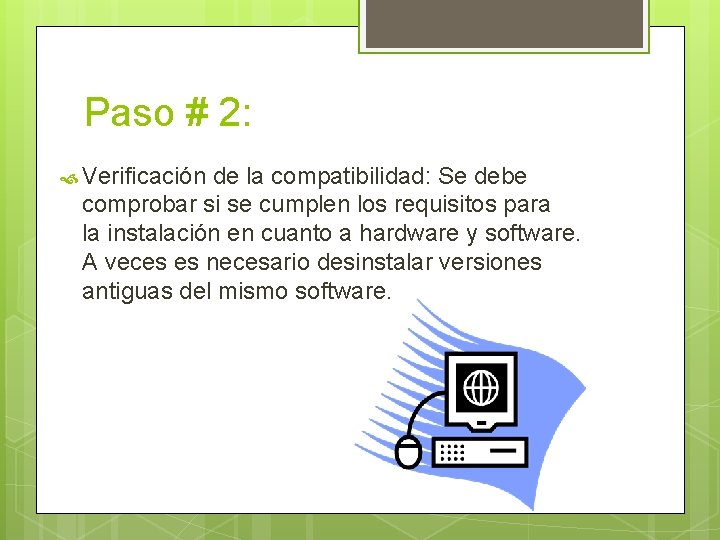 Paso # 2:

Verificación de la compatibilidad: Se debe comprobar si se cumplen los requisitos para la instalación en cuanto a hardware y software. A veces es necesario desinstalar versiones antiguas del mismo software.